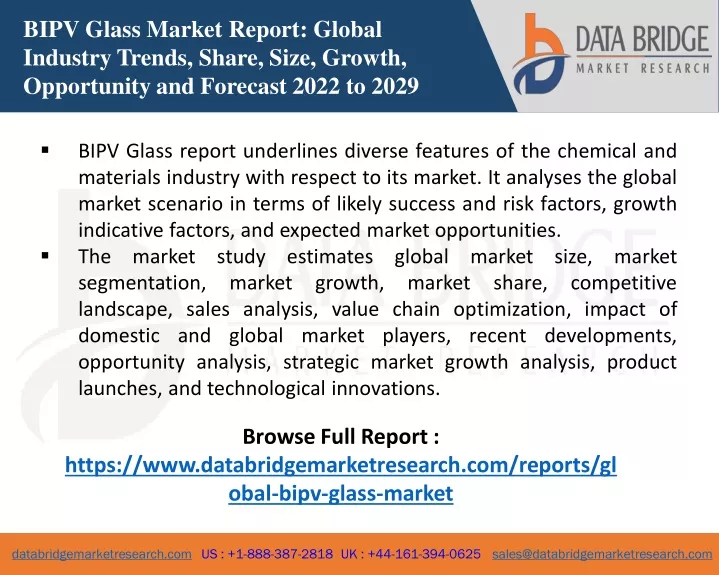 BIPV Glass Market Report: Global Industry Trends, Share, Size, Growth, Opportunity and Forecast 2022 to 2029

DATA BRIDGE
MARKET RESEARCH

▪ BIPV Glass report underlines diverse features of the chemical and materials industry with respect to its market. It analyses the global market scenario in terms of likely success and risk factors, growth indicative factors, and expected market opportunities.

▪ The market study estimates global market size, market segmentation, market growth, market share, competitive landscape, sales analysis, value chain optimization, impact of domestic and global market players, recent developments, opportunity analysis, strategic market growth analysis, product launches, and technological innovations.

Browse Full Report :
https://www.databridgemarketresearch.com/reports/global-bipv-glass-market

databridgemarketresearch.com US : +1-888-387-2818 UK : +44-161-394-0625 sales@databridgemarketresearch.com